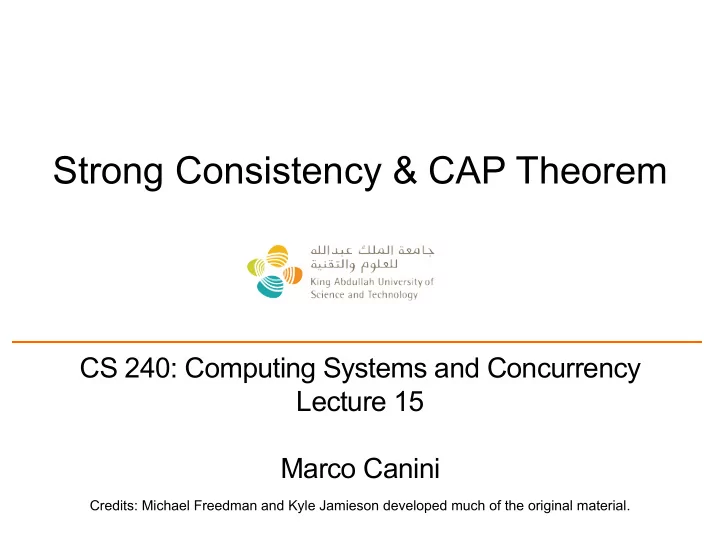 Strong Consistency & CAP Theorem

جامعة الملك عبدالله
للعلوم والتقنية
King Abdullah University of
Science and Technology

CS 240: Computing Systems and Concurrency
Lecture 15

Marco Canini

Credits: Michael Freedman and Kyle Jamieson developed much of the original material.